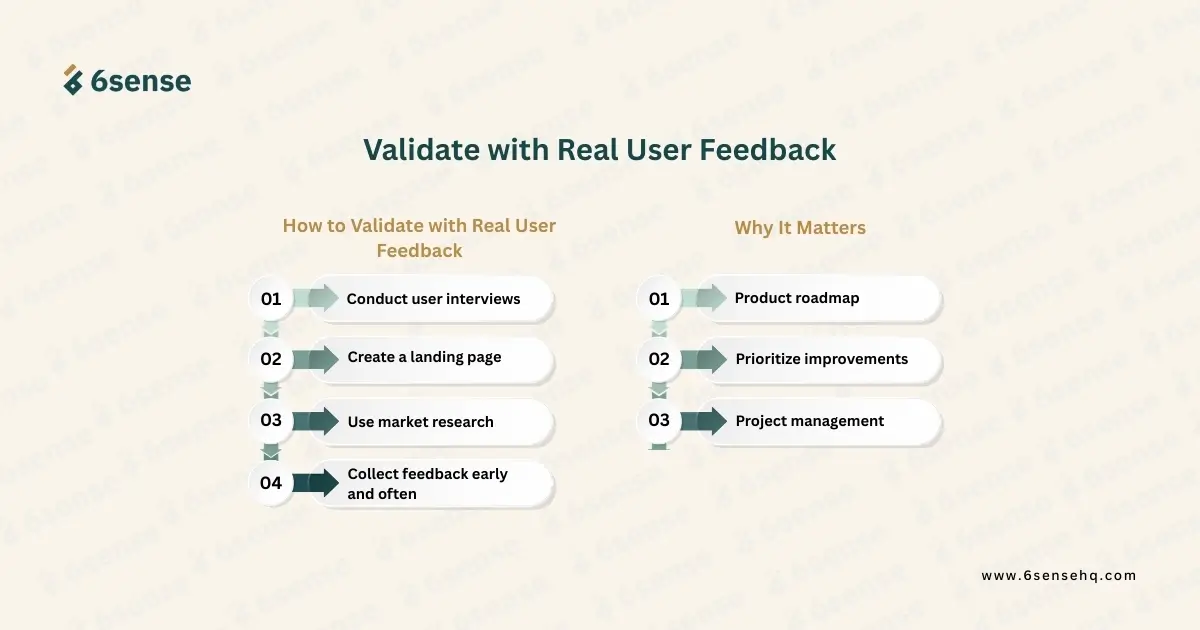 6sense

Validate with Real User Feedback

How to Validate with Real User Feedback

01 Conduct user interviews

02 Create a landing page

03 Use market research

04 Collect feedback early and often

Why It Matters

01 Product roadmap

02 Prioritize improvements

03 Project management

www.6sensehq.com